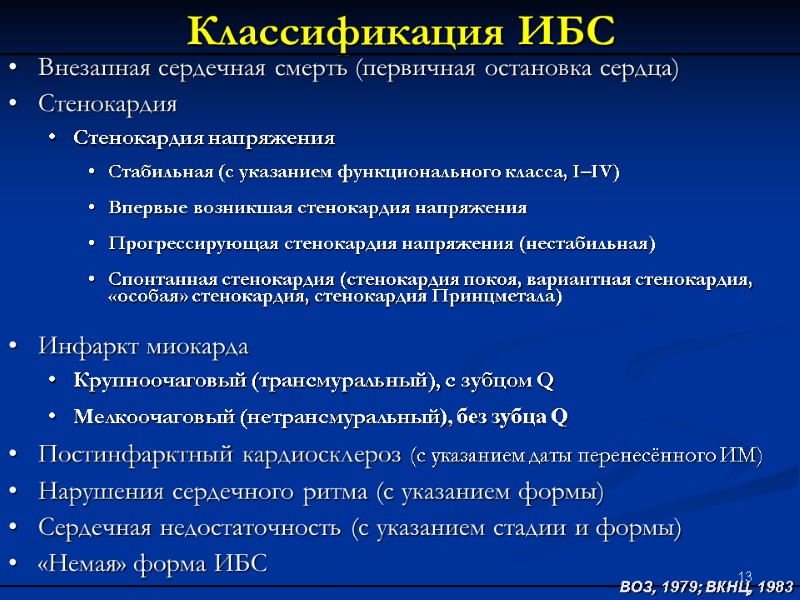 Классификация ИБС

• Внезапная сердечная смерть (первичная остановка сердца)
• Стенокардия
  • Стенокардия напряжения
    • Стабильная (с указанием функционального класса, I–IV)
    • Впервые возникшая стенокардия напряжения
    • Прогрессирующая стенокардия напряжения (нестабильная)
    • Спонтанная стенокардия (стенокардия покоя, вариантная стенокардия, «особая» стенокардия, стенокардия Принцметала)
• Инфаркт миокарда
  • Крупноочаговый (трансмуральный), с зубцом Q
  • Мелкоочаговый (нетрансмуральный), без зубца Q
• Постинфарктный кардиосклероз (с указанием даты перенесённого ИМ)
• Нарушения сердечного ритма (с указанием формы)
• Сердечная недостаточность (с указанием стадии и формы)
• «Немая» форма ИБС

13

ВОЗ, 1979; ВКНЦ, 1983